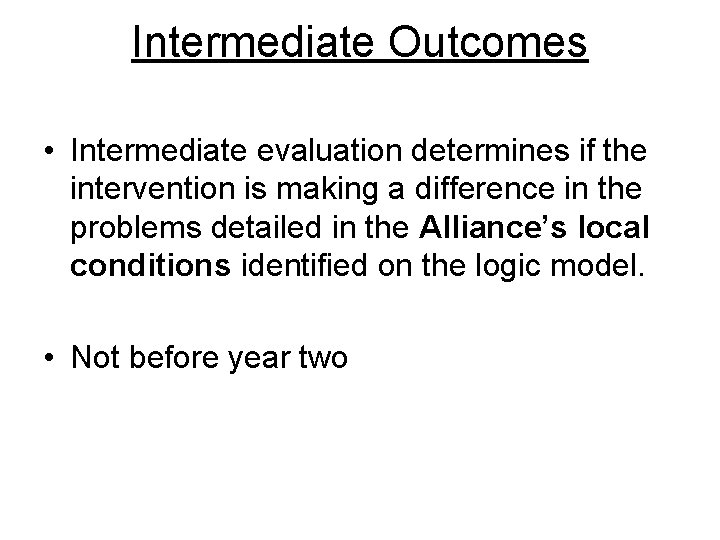 Intermediate Outcomes

• Intermediate evaluation determines if the intervention is making a difference in the problems detailed in the Alliance's local conditions identified on the logic model.

• Not before year two